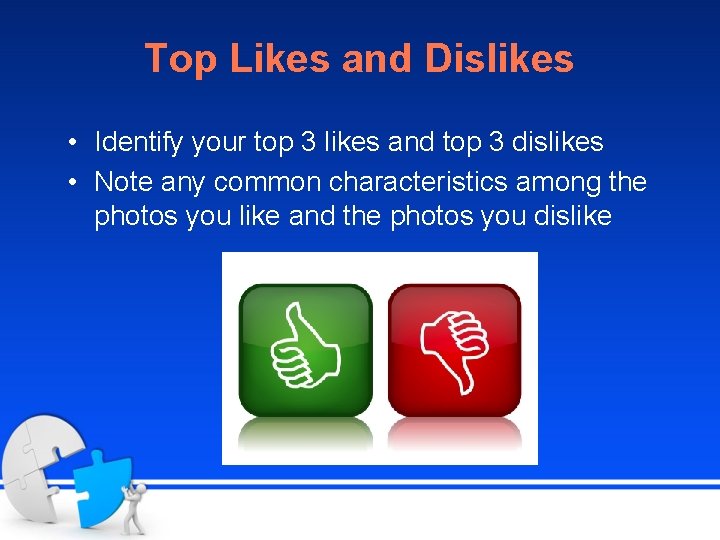 Top Likes and Dislikes

• Identify your top 3 likes and top 3 dislikes
• Note any common characteristics among the photos you like and the photos you dislike